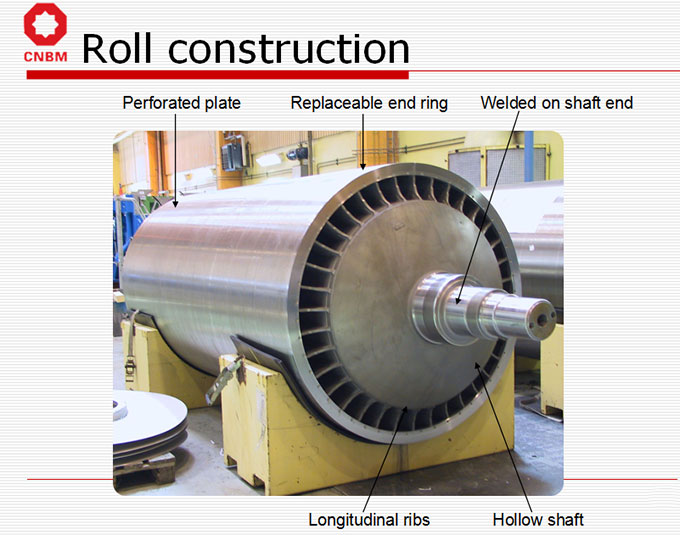 CNBM

Roll construction

Perforated plate

Replaceable end ring

Welded on shaft end

Longitudinal ribs

Hollow shaft